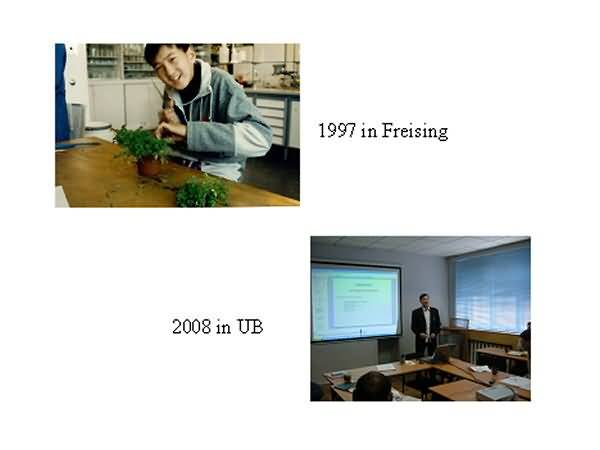 1997 in Freising

2008 in UB